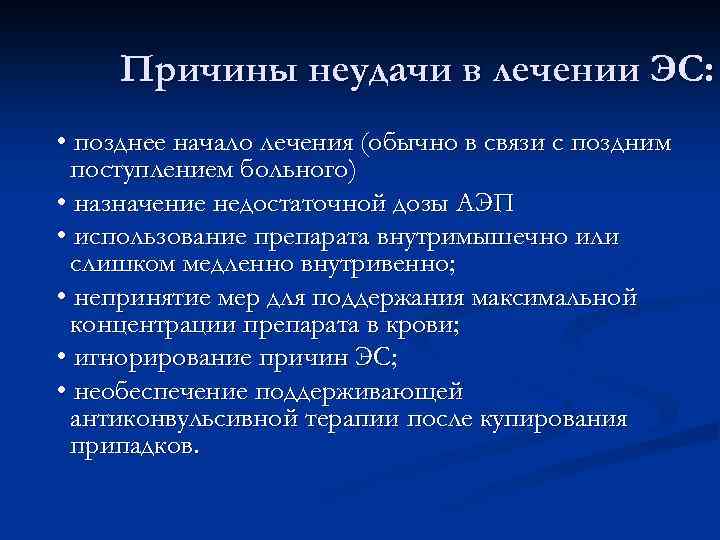 Причины неудачи в лечении ЭС:

• позднее начало лечения (обычно в связи с поздним поступлением больного)

• назначение недостаточной дозы АЭП

• использование препарата внутримышечно или слишком медленно внутривенно;

• непринятие мер для поддержания максимальной концентрации препарата в крови;

• игнорирование причин ЭС;

• необеспечение поддерживающей антиконвульсивной терапии после купирования припадков.